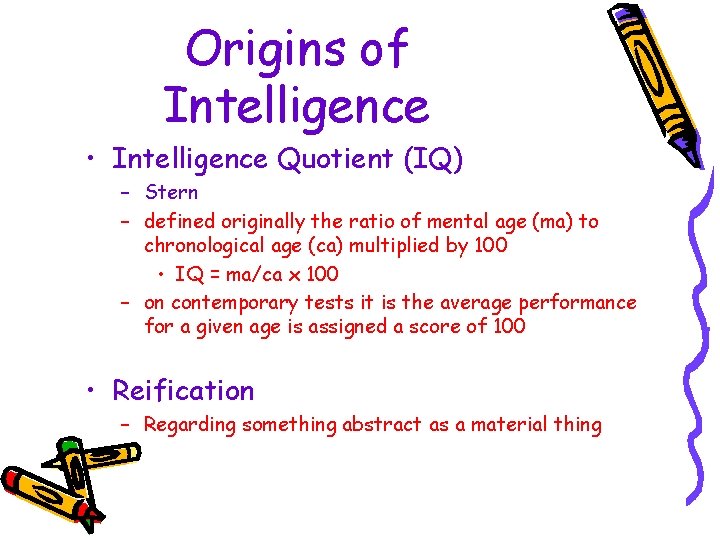 Origins of Intelligence

• Intelligence Quotient (IQ)
– Stern
– defined originally the ratio of mental age (ma) to chronological age (ca) multiplied by 100
• IQ = ma/ca x 100
– on contemporary tests it is the average performance for a given age is assigned a score of 100

• Reification
– Regarding something abstract as a material thing